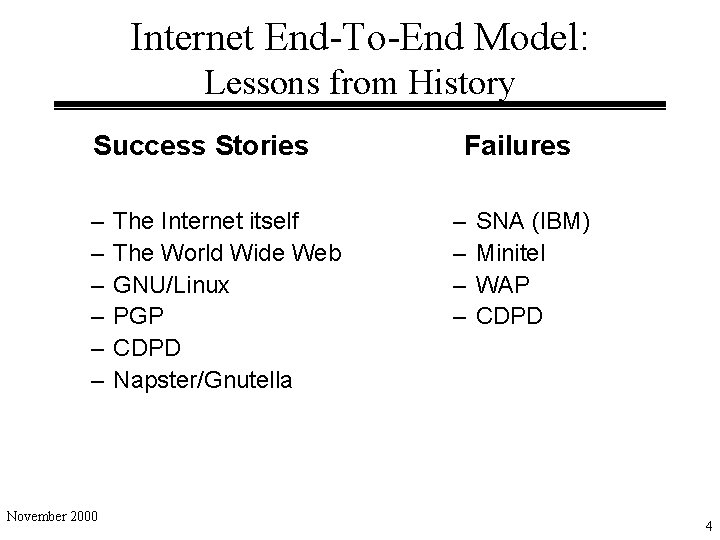 Internet End-To-End Model:
Lessons from History

Success Stories

– The Internet itself
– The World Wide Web
– GNU/Linux
– PGP
– CDPD
– Napster/Gnutella

Failures

– SNA (IBM)
– Minitel
– WAP
– CDPD

November 2000

4